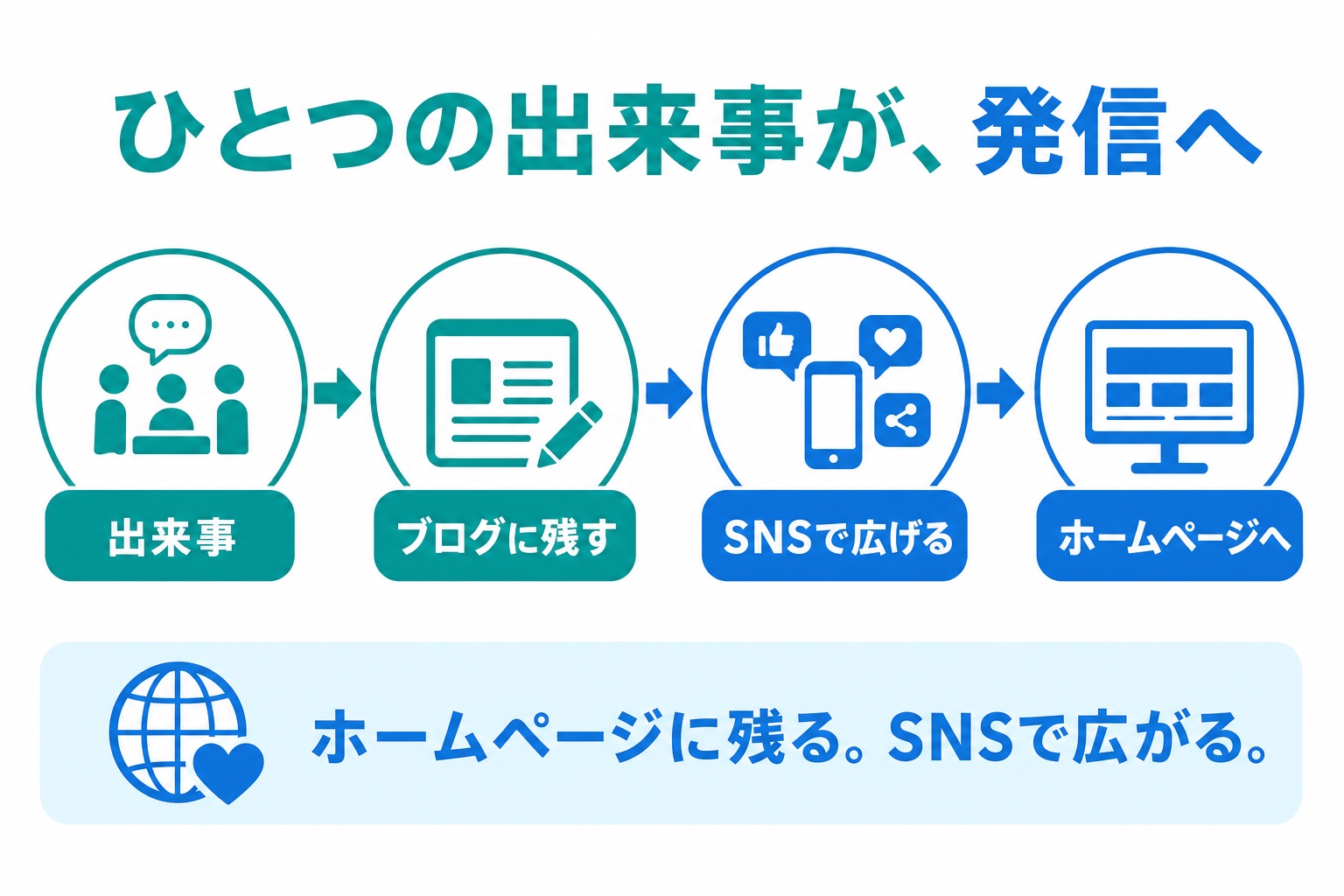 ひとつの出来事が、発信へ

出来事

ブログに残す

SNSで広げる

ホームページへ

ホームページに残る。SNSで広がる。